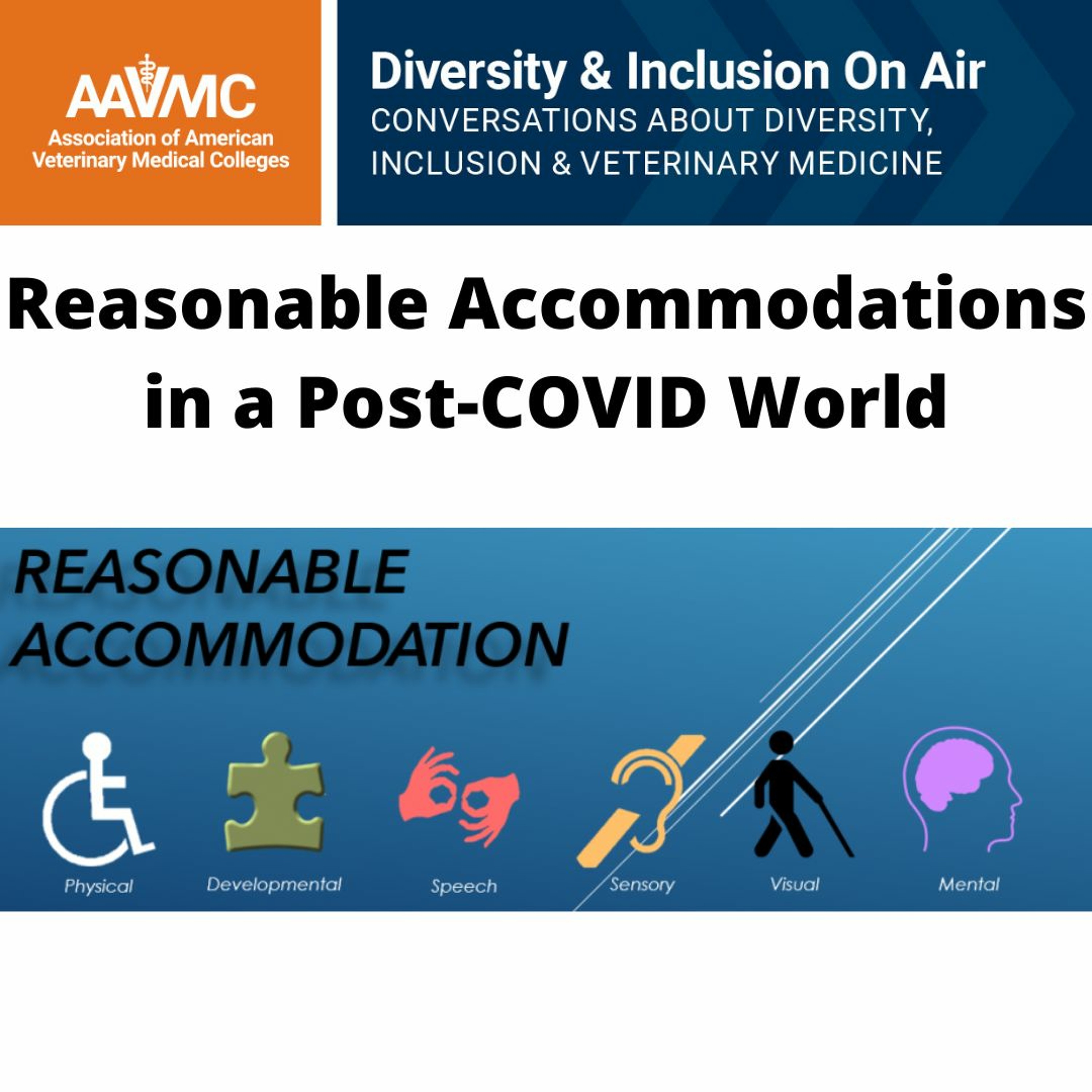 AAVMC
Association of American Veterinary Medical Colleges

Diversity & Inclusion On Air
CONVERSATIONS ABOUT DIVERSITY, INCLUSION & VETERINARY MEDICINE

Reasonable Accommodations in a Post-COVID World

REASONABLE ACCOMMODATION

Physical
Developmental
Speech
Sensory
Visual
Mental